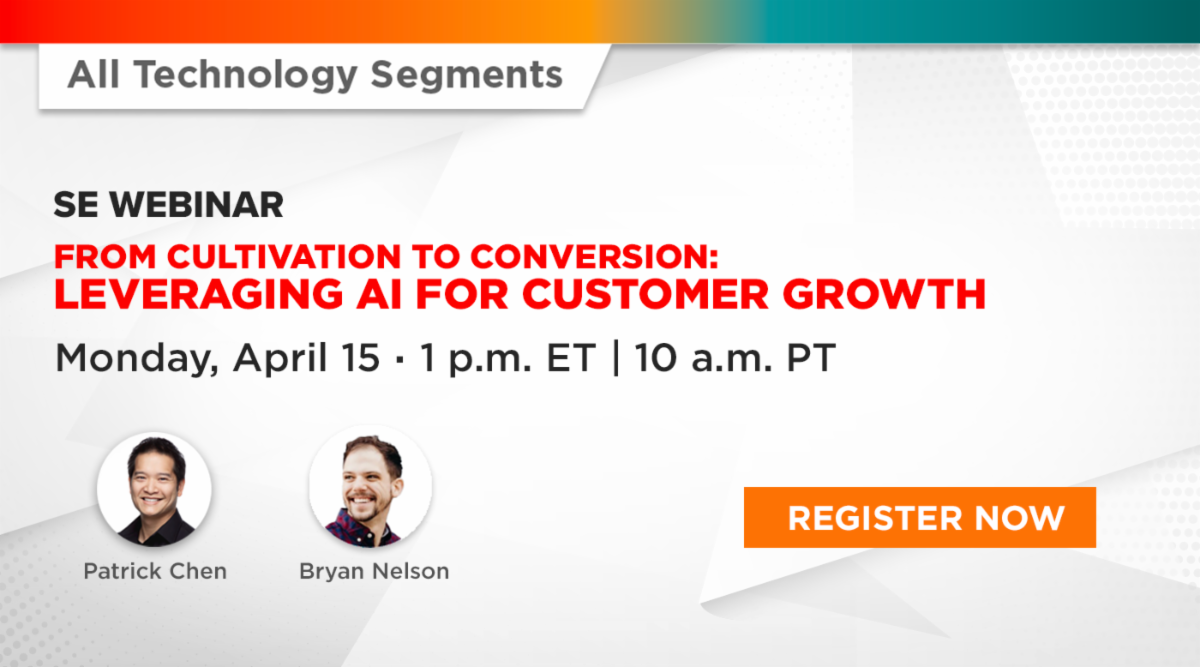 All Technology Segments

SE WEBINAR

FROM CULTIVATION TO CONVERSION:
LEVERAGING AI FOR CUSTOMER GROWTH

Monday, April 15 · 1 p.m. ET | 10 a.m. PT

Patrick Chen

Bryan Nelson

REGISTER NOW